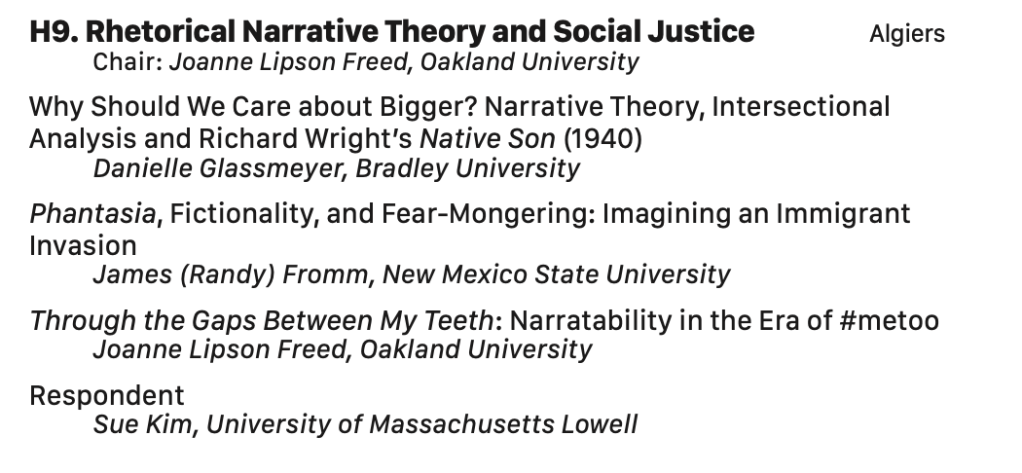 H9. Rhetorical Narrative Theory and Social Justice Algiers
Chair: Joanne Lipson Freed, Oakland University

Why Should We Care about Bigger? Narrative Theory, Intersectional Analysis and Richard Wright's Native Son (1940)
Danielle Glassmeyer, Bradley University

Phantasia, Fictionality, and Fear-Mongering: Imagining an Immigrant Invasion
James (Randy) Fromm, New Mexico State University

Through the Gaps Between My Teeth: Narratability in the Era of #metoo
Joanne Lipson Freed, Oakland University

Respondent
Sue Kim, University of Massachusetts Lowell